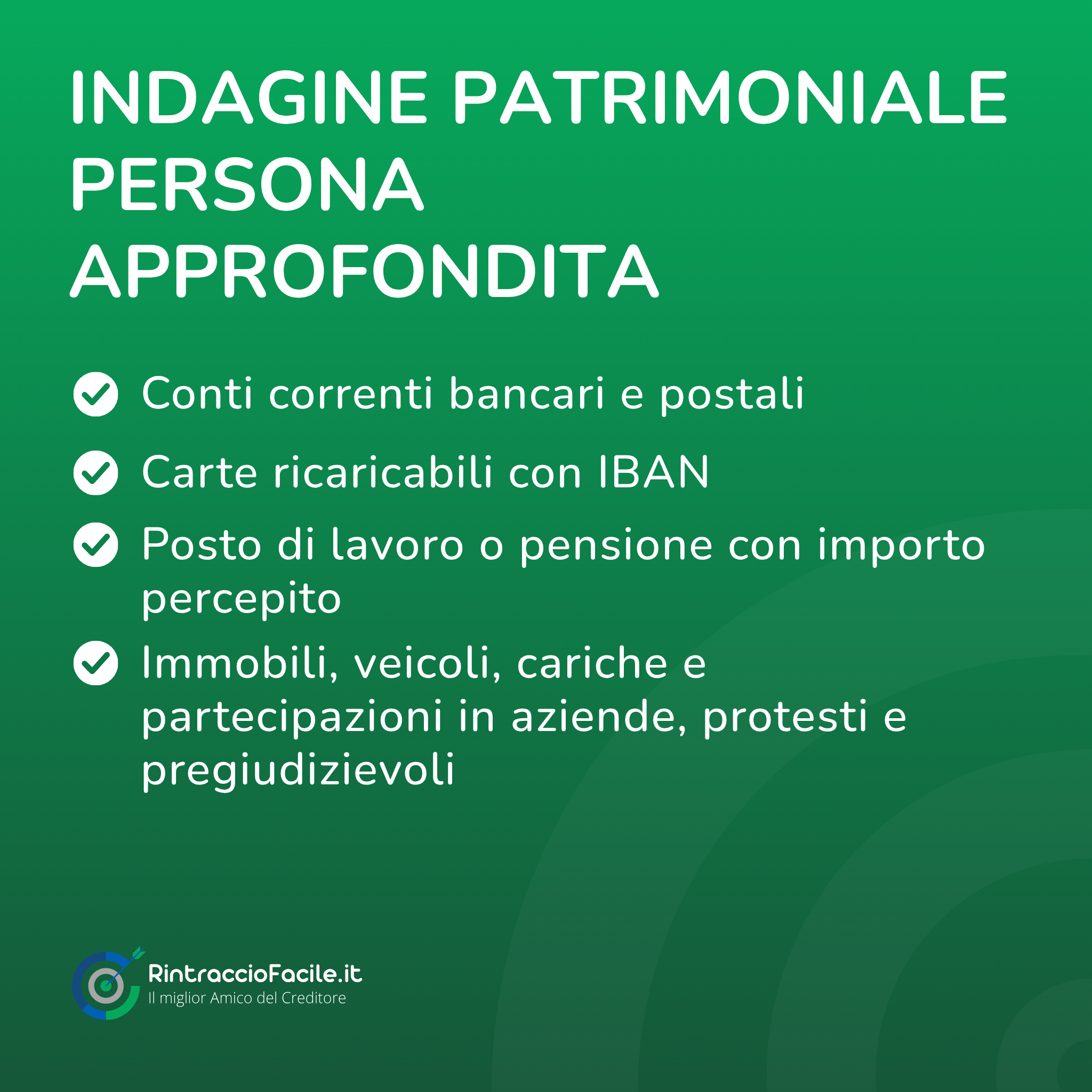 INDAGINE PATRIMONIALE PERSONA APPROFONDITA

Conti correnti bancari e postali

Carte ricaricabili con IBAN

Posto di lavoro o pensione con importo percepito

Immobili, veicoli, cariche e partecipazioni in aziende, protesti e pregiudizievoli

RintraccioFacile.it
Il miglior Amico del Creditore